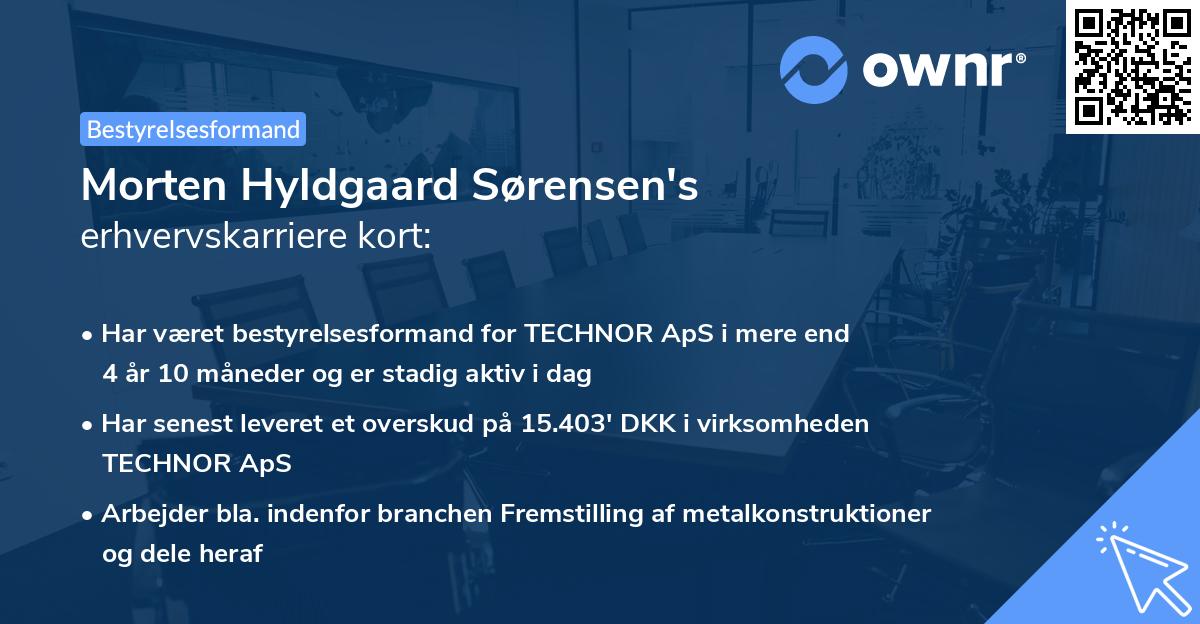 ownr®

Bestyrelsesformand

Morten Hyldgaard Sørensen's
erhvervskarriere kort:

• Har været bestyrelsesformand for TECHNOR ApS i mere end 4 år 10 måneder og er stadig aktiv i dag

• Har senest leveret et overskud på 15.403' DKK i virksomheden TECHNOR ApS

• Arbejder bla. indenfor branchen Fremstilling af metalkonstruktioner og dele heraf